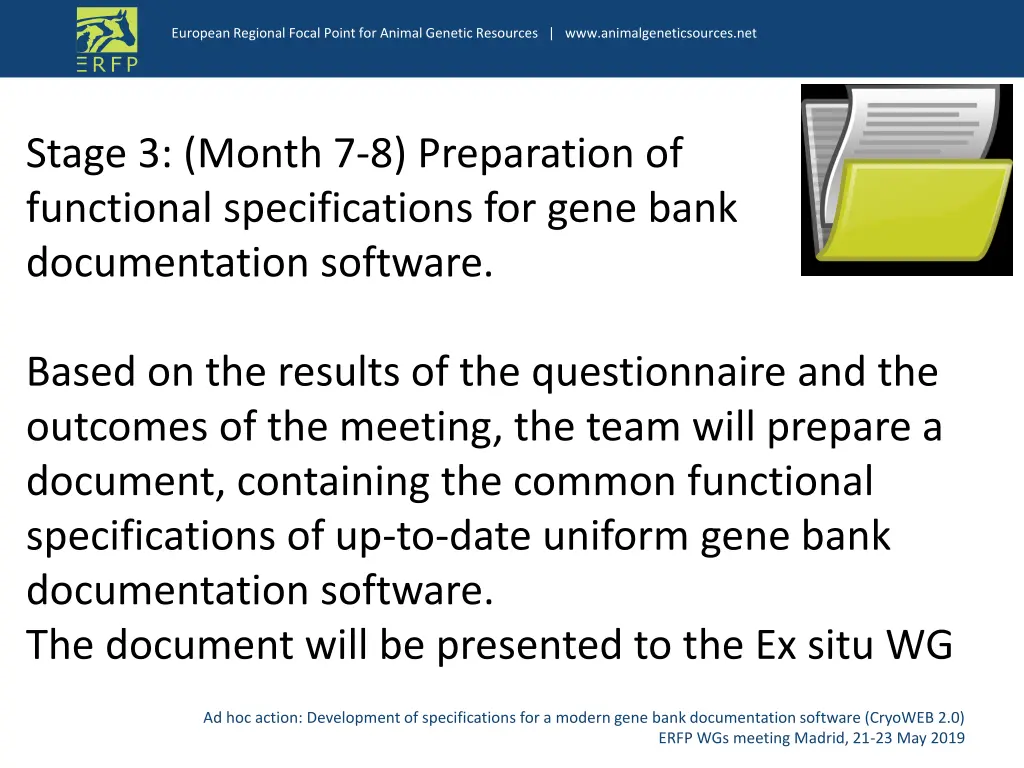 ERFP

European Regional Focal Point for Animal Genetic Resources | www.animalgeneticsources.net

Stage 3: (Month 7-8) Preparation of functional specifications for gene bank documentation software.

Based on the results of the questionnaire and the outcomes of the meeting, the team will prepare a document, containing the common functional specifications of up-to-date uniform gene bank documentation software.
The document will be presented to the Ex situ WG

Ad hoc action: Development of specifications for a modern gene bank documentation software (CryoWEB 2.0)
ERFP WGs meeting Madrid, 21-23 May 2019